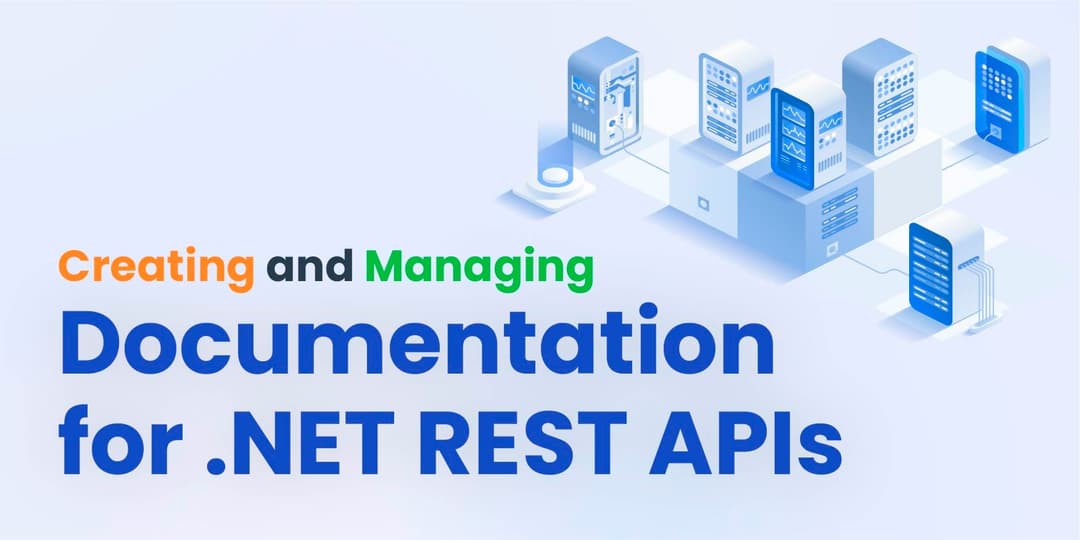 Creating and Managing
Documentation for .NET REST APIs